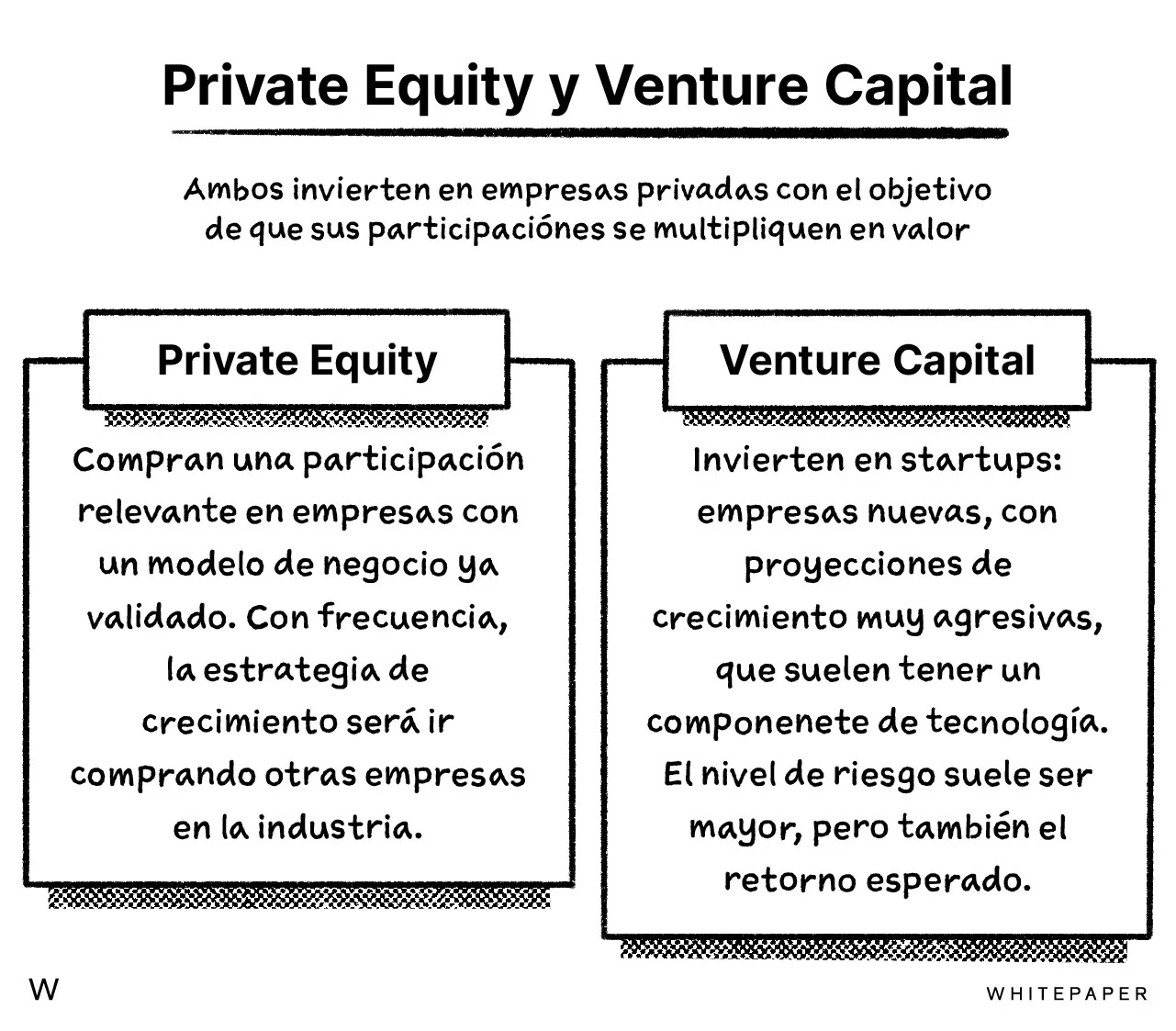 Private Equity y Venture Capital

Ambos invierten en empresas privadas con el objetivo de que sus participaciónes se multipliquen en valor

Private Equity

Compran una participación relevante en empresas con un modelo de negocio ya validado. Con frecuencia, la estrategia de crecimiento será ir comprando otras empresas en la industria.

Venture Capital

Invierten en startups: empresas nuevas, con proyecciones de crecimiento muy agresivas, que suelen tener un componenete de tecnología. El nivel de riesgo suele ser mayor, pero también el retorno esperado.

W

WHITEPAPER